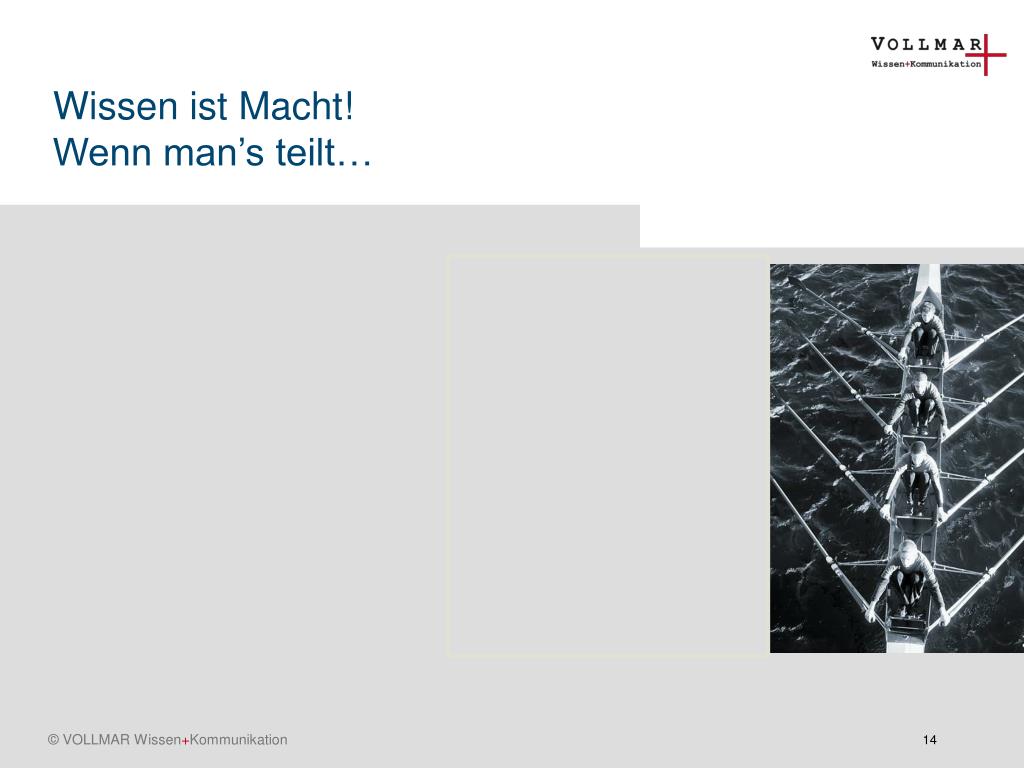 VOLLMAR
Wissen+Kommunikation

Wissen ist Macht!
Wenn man’s teilt…

© VOLLMAR Wissen+Kommunikation

14